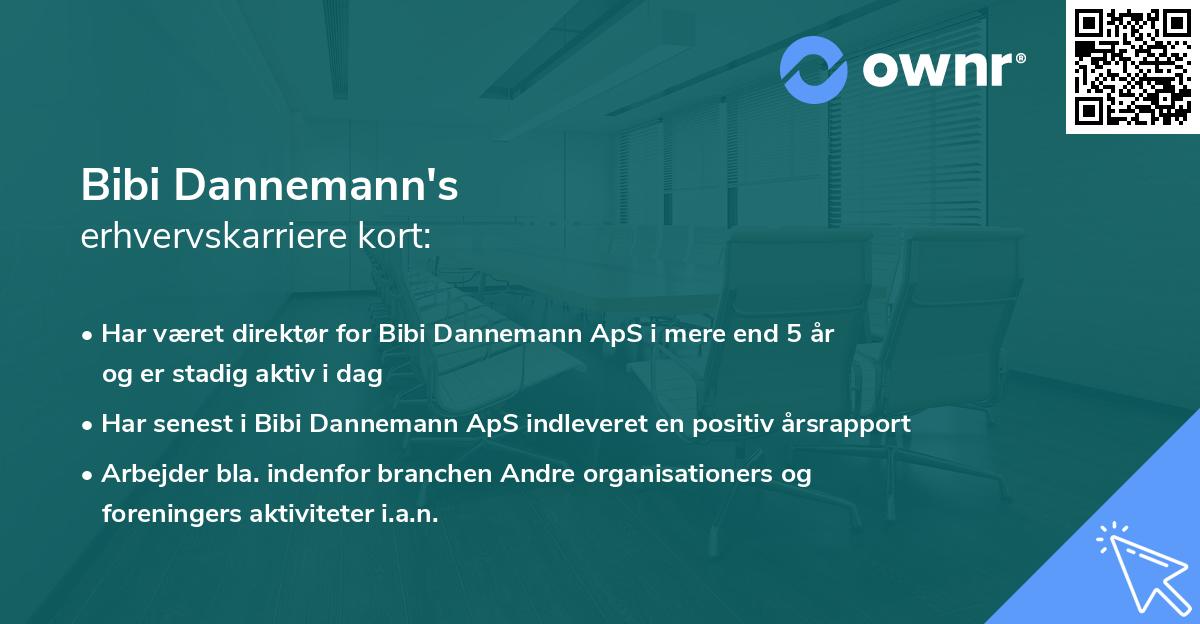 ownr®

Bibi Dannemann's
erhvervskarriere kort:

• Har været direktør for Bibi Dannemann ApS i mere end 5 år og er stadig aktiv i dag

• Har senest i Bibi Dannemann ApS indleveret en positiv årsrapport

• Arbejder bla. indenfor branchen Andre organisationers og foreningers aktiviteter i.a.n.